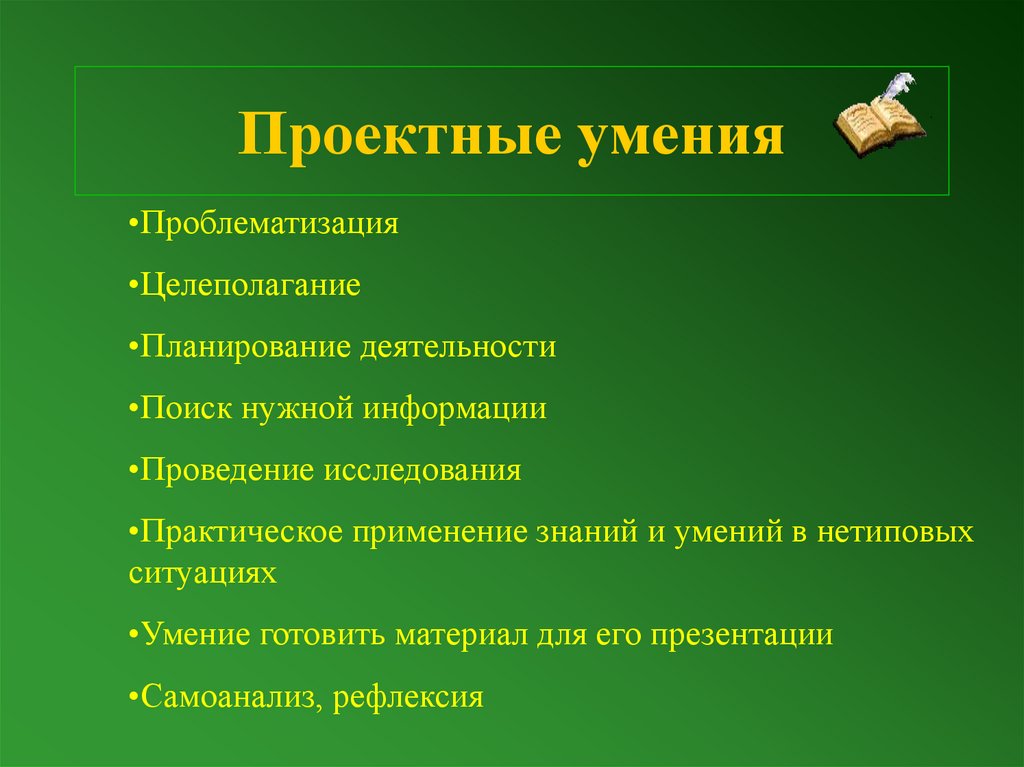 Проектные умения

•Проблематизация

•Целеполагание

•Планирование деятельности

•Поиск нужной информации

•Проведение исследования

•Практическое применение знаний и умений в нетиповых ситуациях

•Умение готовить материал для его презентации

•Самоанализ, рефлексия